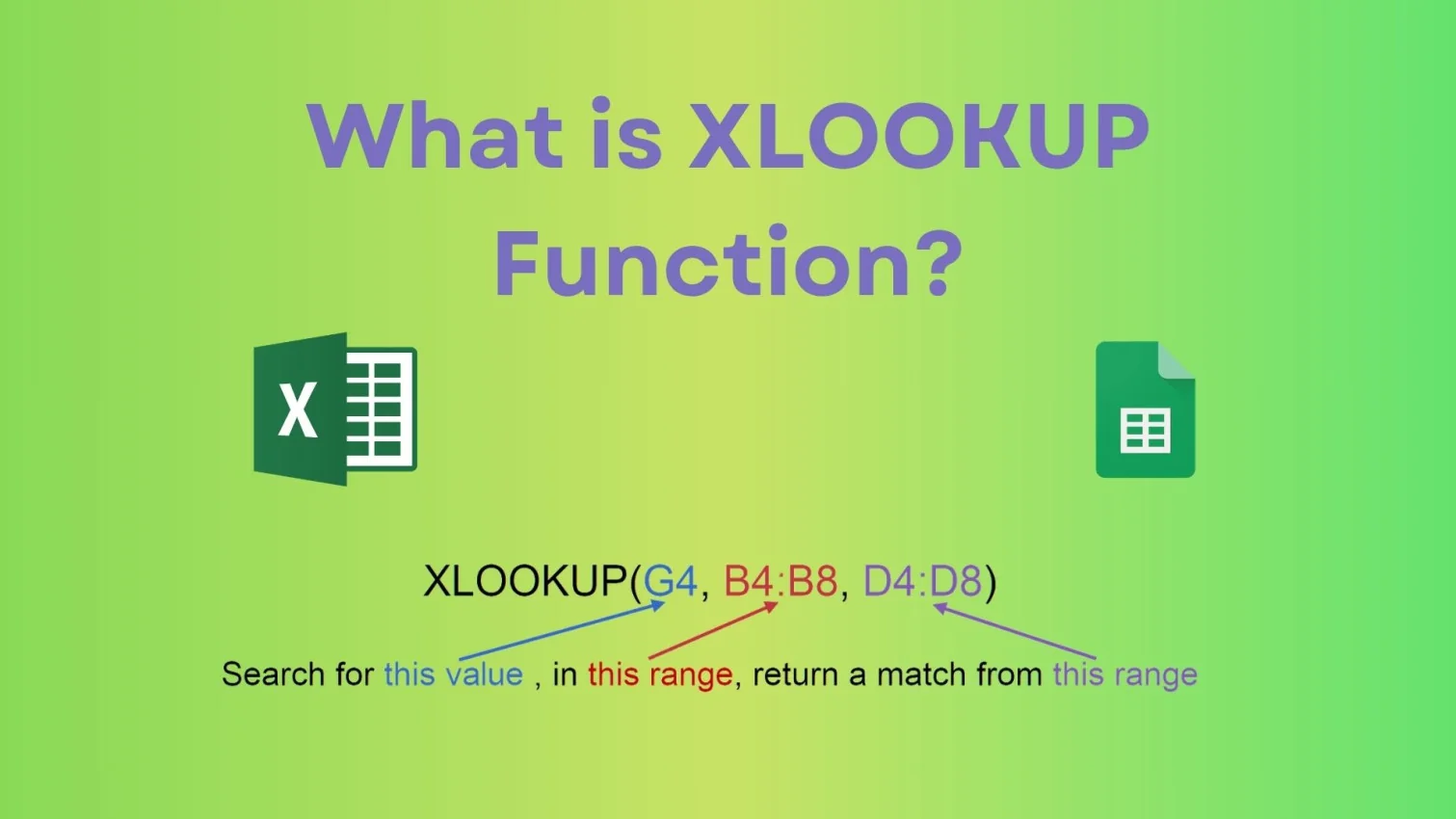 What is XLOOKUP Function?

X

XLOOKUP(G4, B4:B8, D4:D8)

Search for this value , in this range, return a match from this range